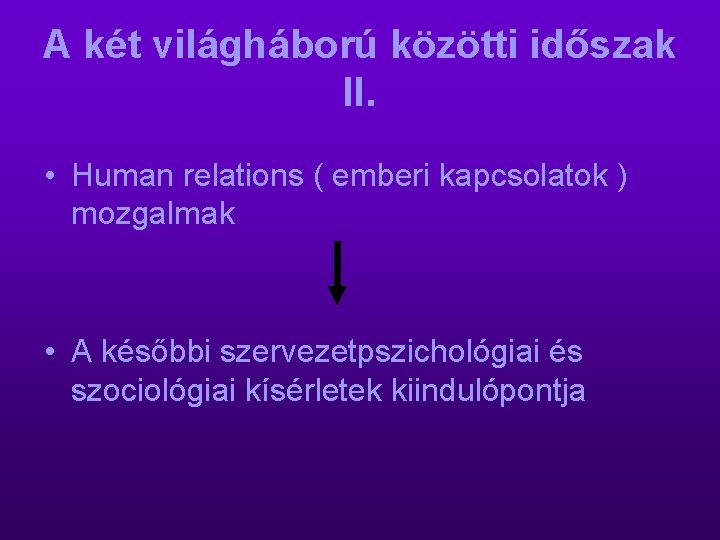 A két világháború közötti időszak II.

• Human relations ( emberi kapcsolatok ) mozgalmak

• A későbbi szervezetpszichológiai és szociológiai kísérletek kiindulópontja